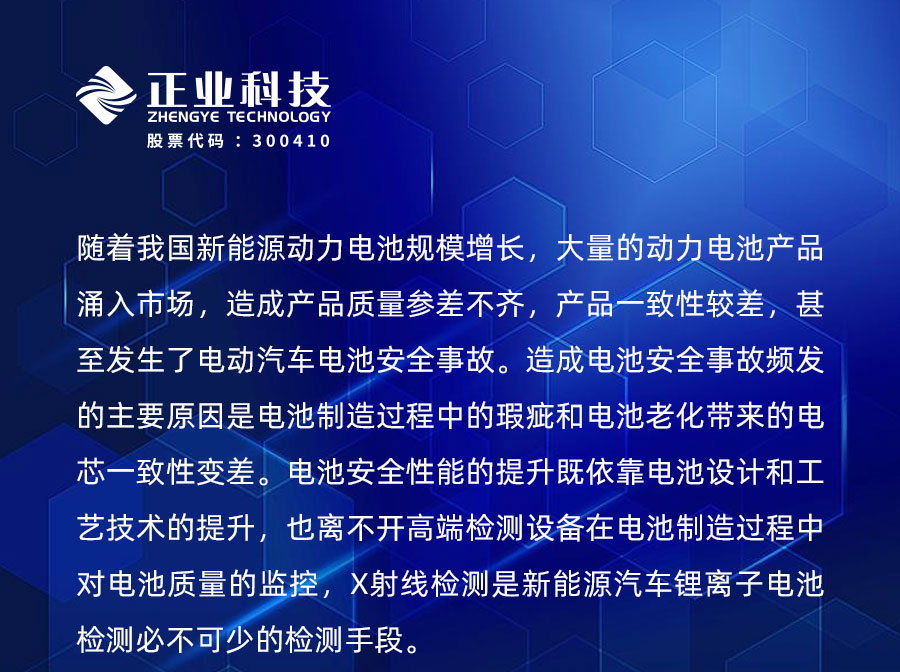 正业科技
ZHENGYE TECHNOLOGY
股票代码：300410

随着我国新能源动力电池规模增长，大量的动力电池产品涌入市场，造成产品质量参差不齐，产品一致性较差，甚至发生了电动汽车电池安全事故。造成电池安全事故频发的主要原因是电池制造过程中的瑕疵和电池老化带来的电芯一致性变差。电池安全性能的提升既依靠电池设计和工艺技术的提升，也离不开高端检测设备在电池制造过程中对电池质量的监控，X射线检测是新能源汽车锂离子电池检测必不可少的检测手段。